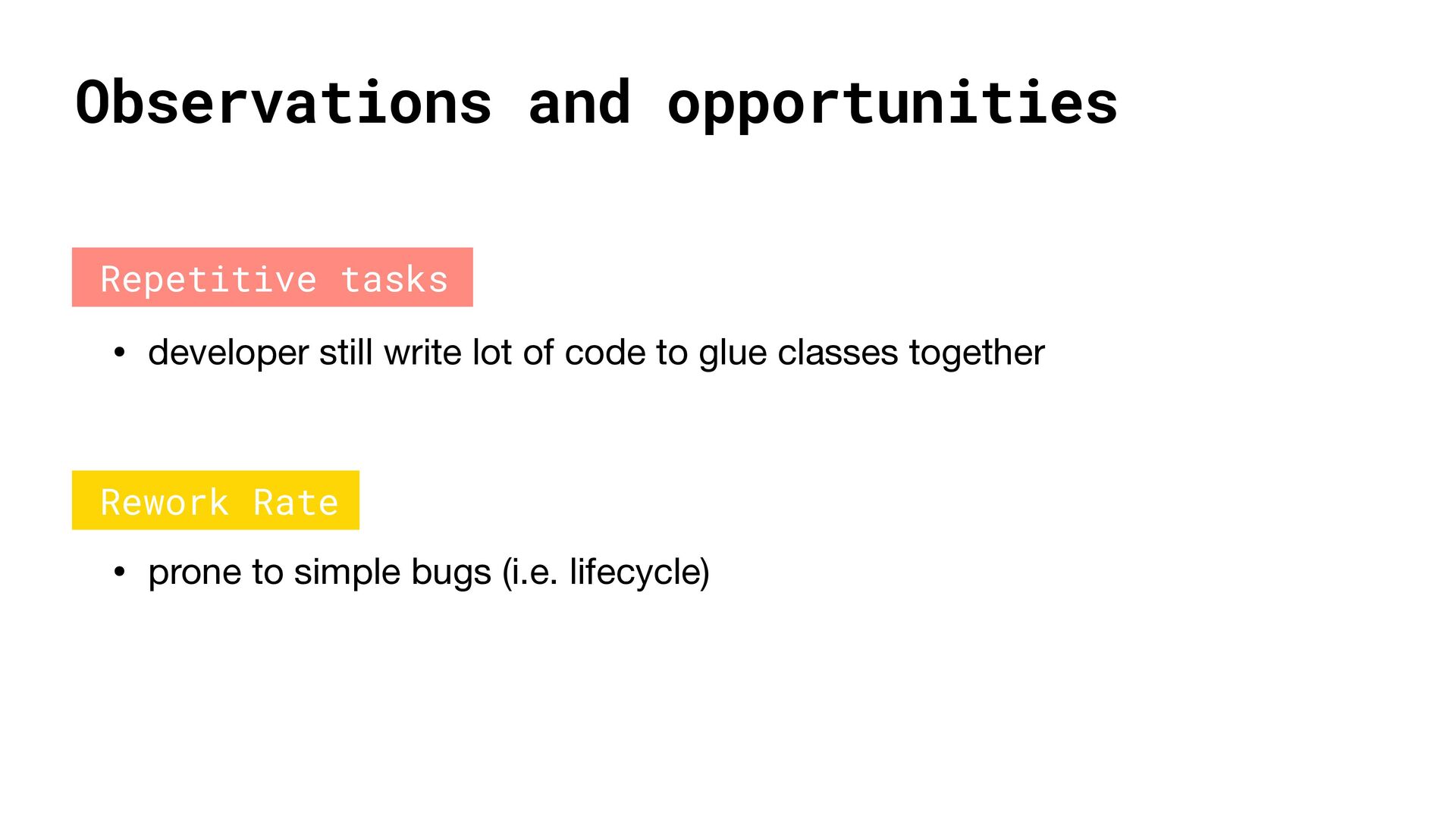 Observations and opportunities

Repetitive tasks

• developer still write lot of code to glue classes together

Rework Rate

• prone to simple bugs (i.e. lifecycle)